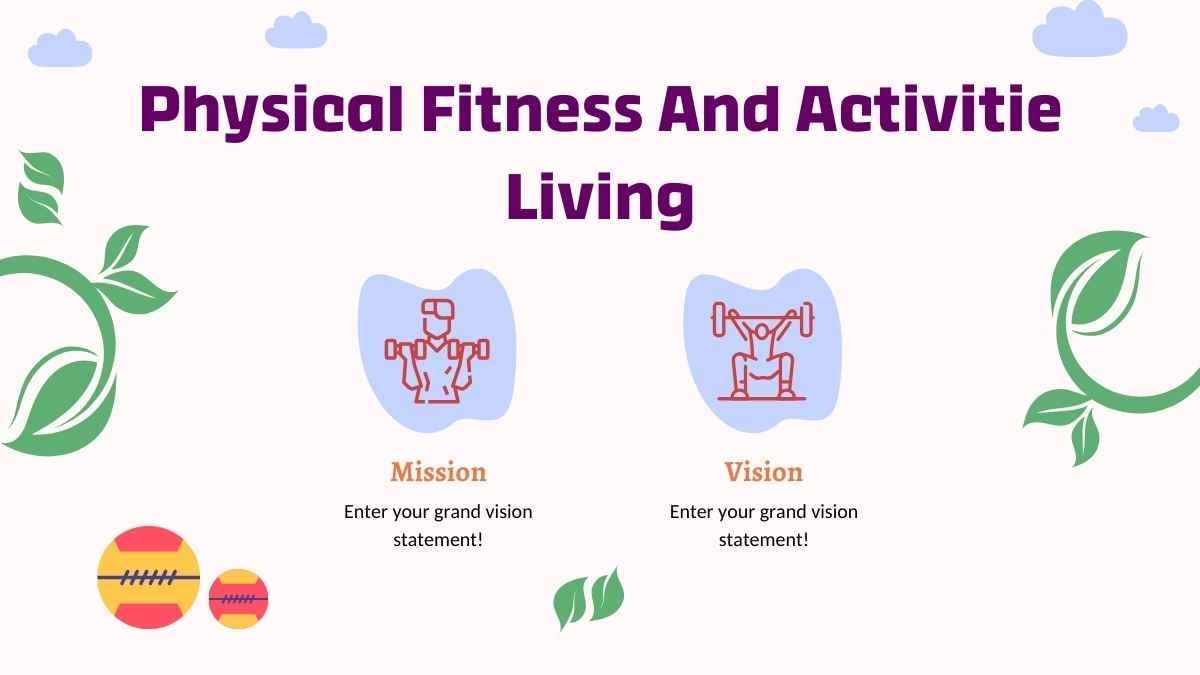 Physical Fitness And Activitie Living

Mission

Enter your grand vision statement!

Vision

Enter your grand vision statement!